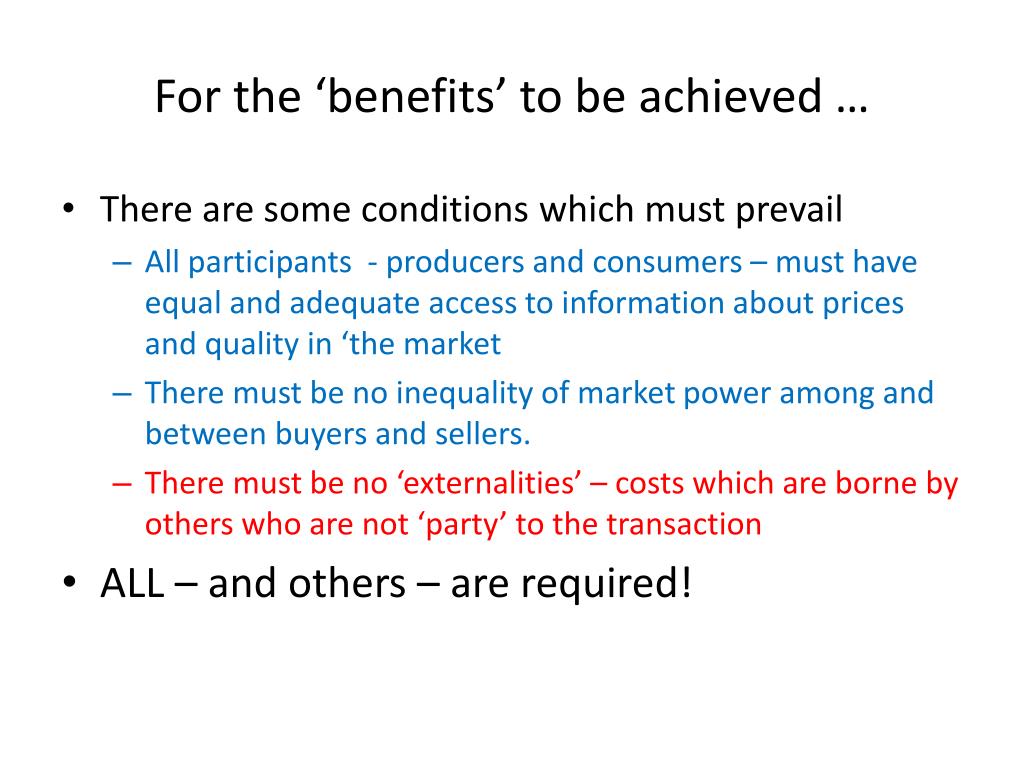 For the ‘benefits’ to be achieved …

• There are some conditions which must prevail
 – All participants - producers and consumers – must have equal and adequate access to information about prices and quality in ‘the market
 – There must be no inequality of market power among and between buyers and sellers.
 – There must be no ‘externalities’ – costs which are borne by others who are not ‘party’ to the transaction

• ALL – and others – are required!